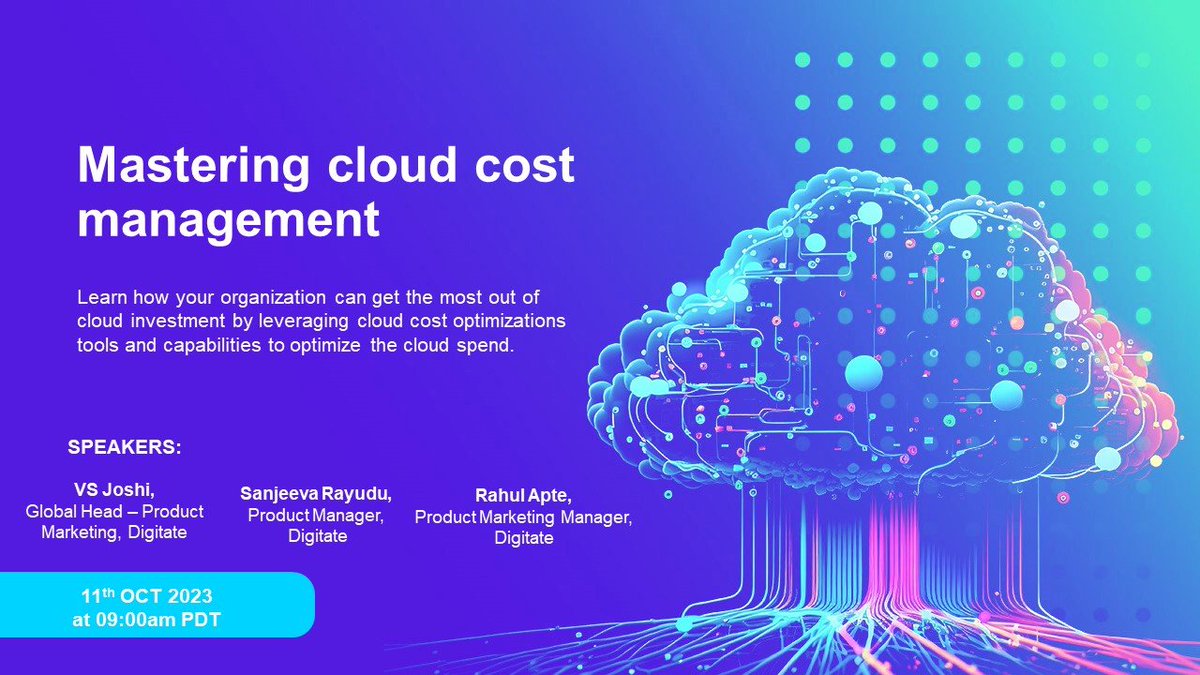 Mastering cloud cost management

Learn how your organization can get the most out of cloud investment by leveraging cloud cost optimizations tools and capabilities to optimize the cloud spend.

SPEAKERS:

VS Joshi,
Global Head – Product Marketing, Digitate

Sanjeeva Rayudu,
Product Manager, Digitate

Rahul Apte,
Product Marketing Manager, Digitate

11$^{th}$ OCT 2023
at 09:00am PDT